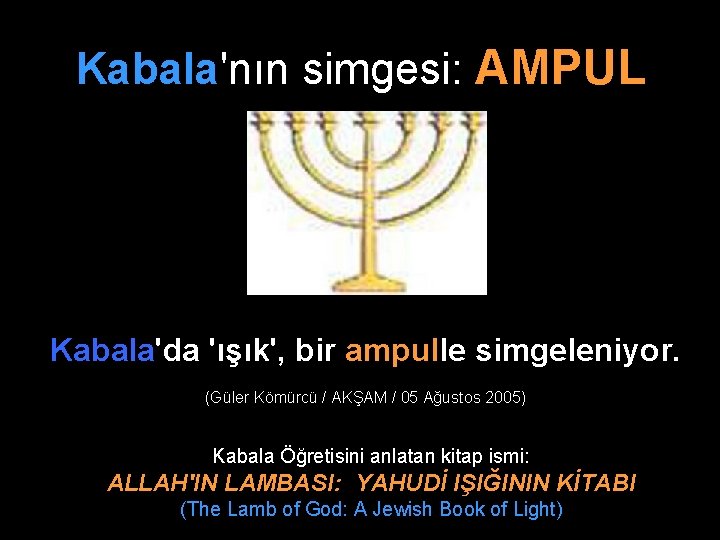 Kabala'nın simgesi: AMPUL

Kabala'da 'ışık', bir ampulle simgeleniyor.

(Güler Kömürcü / AKŞAM / 05 Ağustos 2005)

Kabala Öğretisini anlatan kitap ismi:
ALLAH'IN LAMBASI: YAHUDİ IŞIĞININ KİTABI
(The Lamb of God: A Jewish Book of Light)